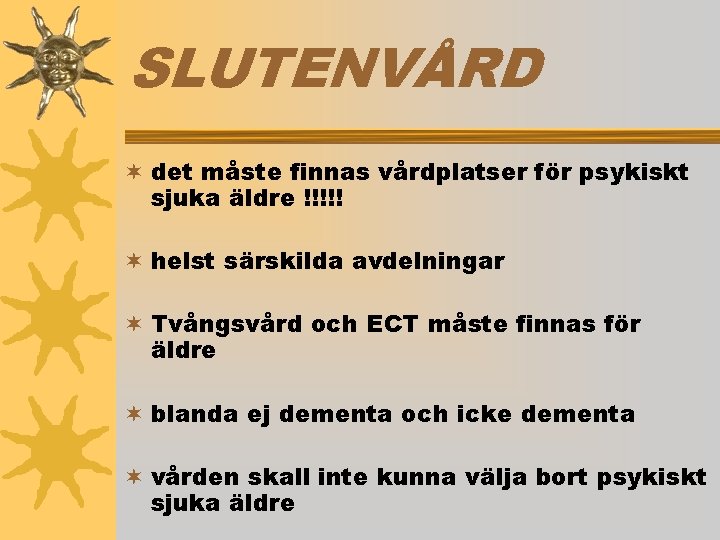 SLUTENVÅRD

det måste finnas vårdplatser för psykiskt sjuka äldre !!!!!

helst särskilda avdelningar

Tvångsvård och ECT måste finnas för äldre

blanda ej dementa och icke dementa

vården skall inte kunna välja bort psykiskt sjuka äldre